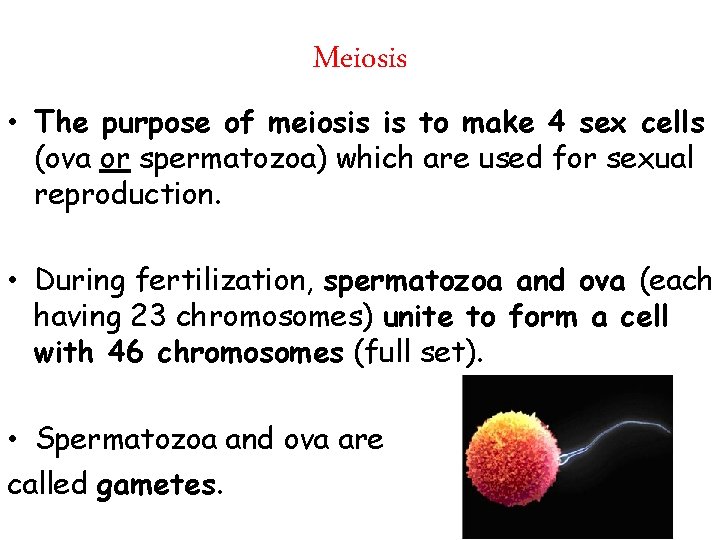 Meiosis

• The purpose of meiosis is to make 4 sex cells (ova or spermatozoa) which are used for sexual reproduction.

• During fertilization, spermatozoa and ova (each having 23 chromosomes) unite to form a cell with 46 chromosomes (full set).

• Spermatozoa and ova are called gametes.